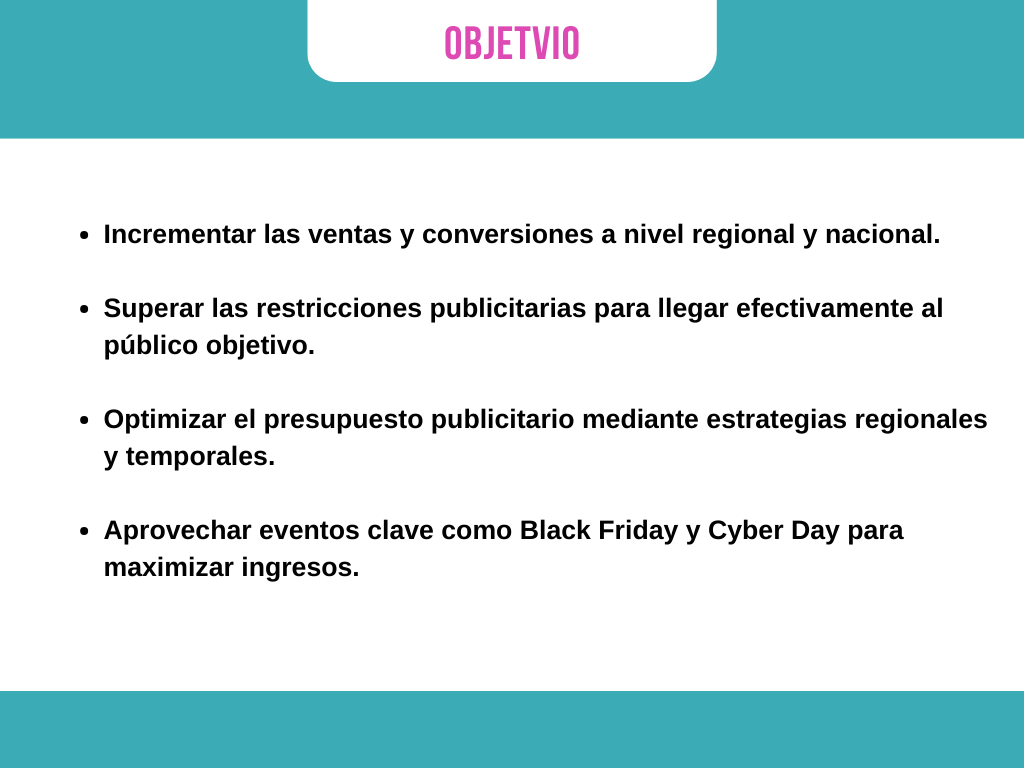 OBJETVIO

- Incrementar las ventas y conversiones a nivel regional y nacional.

- Superar las restricciones publicitarias para llegar efectivamente al público objetivo.

- Optimizar el presupuesto publicitario mediante estrategias regionales y temporales.

- Aprovechar eventos clave como Black Friday y Cyber Day para maximizar ingresos.